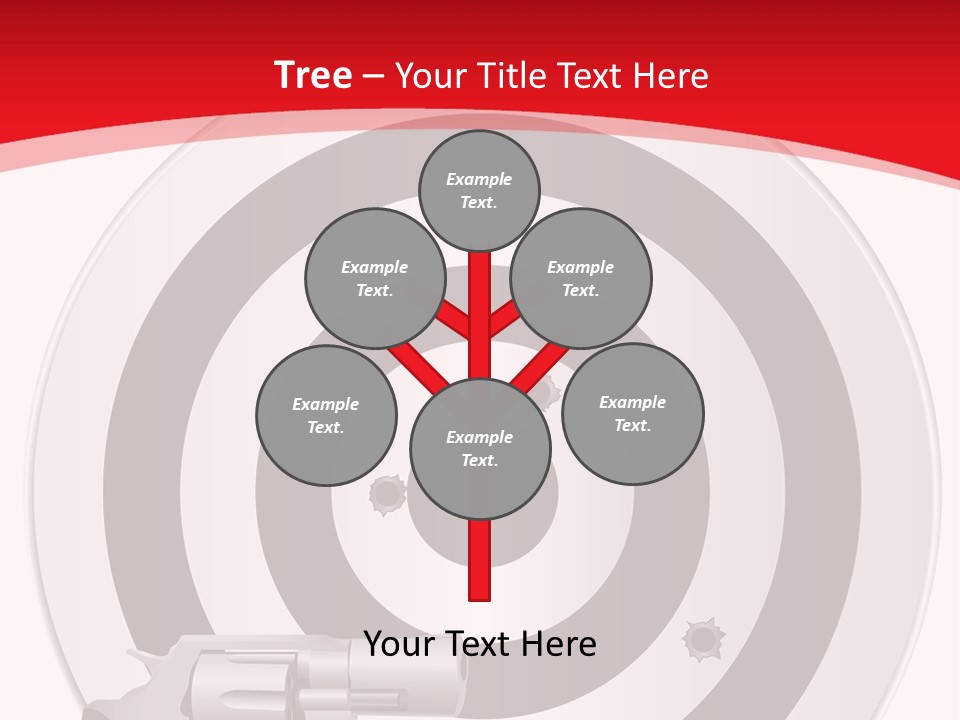 Tree – Your Title Text Here

Example Text.

Example Text.

Example Text.

Example Text.

Example Text.

Example Text.

Your Text Here